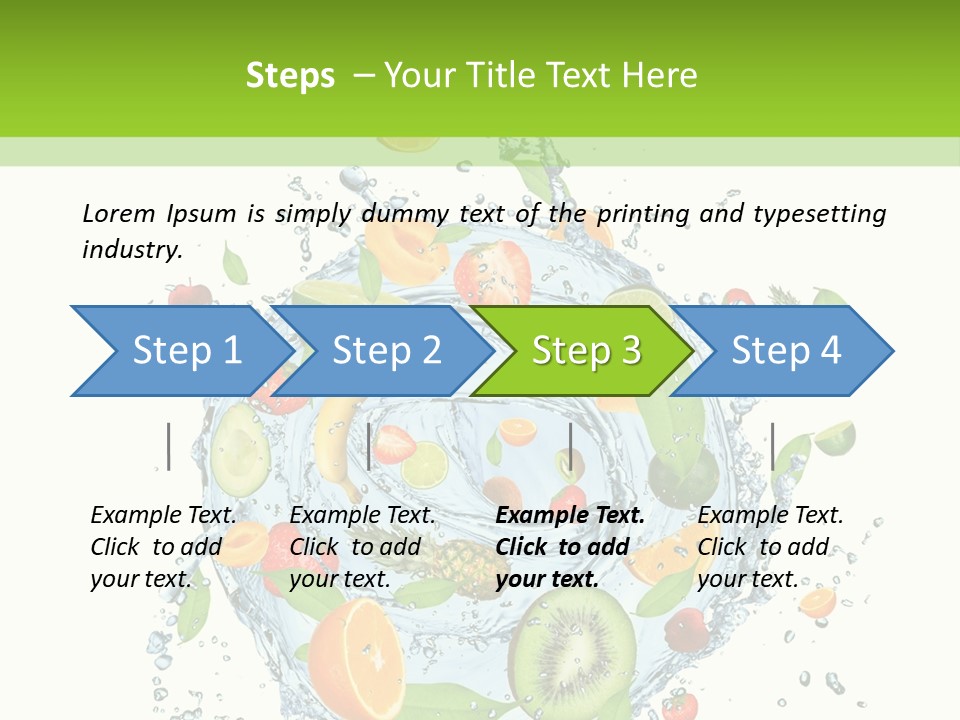 Steps – Your Title Text Here

Lorem Ipsum is simply dummy text of the printing and typesetting industry.

Step 1

Step 2

Step 3

Step 4

Example Text. Click to add your text.

Example Text. Click to add your text.

Example Text. Click to add your text.

Example Text. Click to add your text.